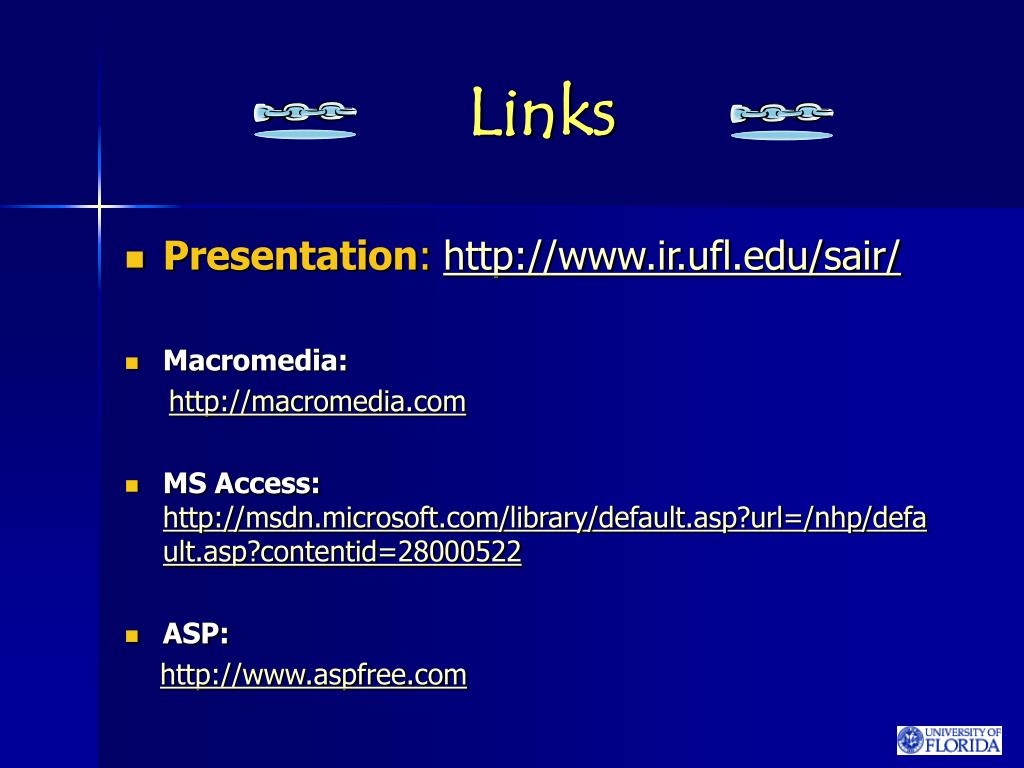 Links

Presentation: http://www.ir.ufl.edu/sair/

Macromedia:
http://macromedia.com

MS Access:
http://msdn.microsoft.com/library/default.asp?url=/nhp/default.asp?contentid=28000522

ASP:
http://www.aspfree.com

UNIVERSITY OF FLORIDA